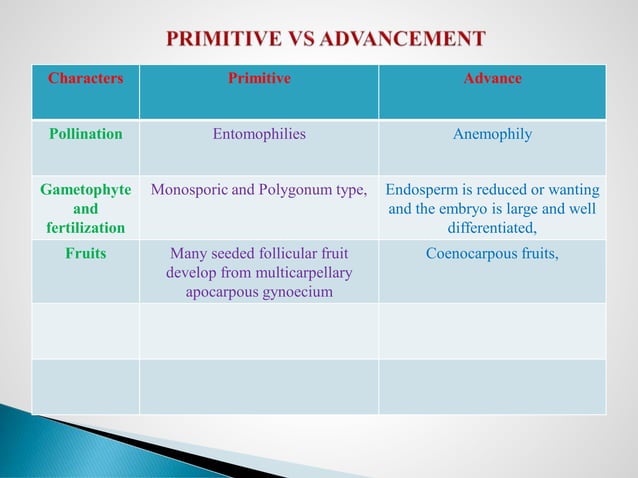 PRIMITIVE VS ADVANCEMENT

| Characters | Primitive | Advance |
|---|---|---|
| Pollination | Entomophilies | Anemophily |
| Gametophyte and fertilization | Monosporic and Polygonum type, | Endosperm is reduced or wanting and the embryo is large and well differentiated, |
| Fruits | Many seeded follicular fruit develop from multicarpellary apocarpous gynoecium | Coenocarpous fruits, |
| | | |
| | | |